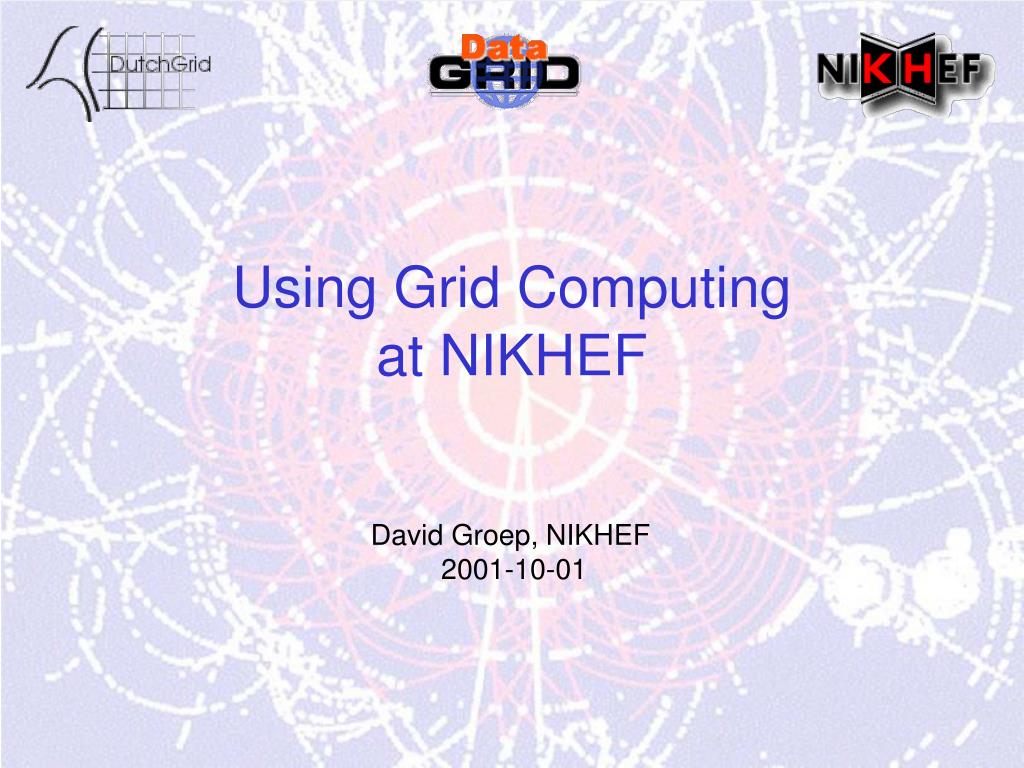 DutchGrid

Data GRID

NIKHEF

Using Grid Computing at NIKHEF

David Groep, NIKHEF
2001-10-01